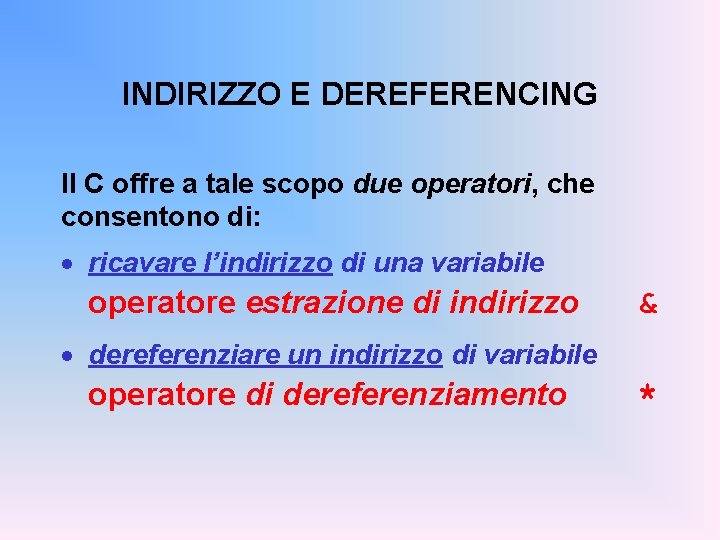 INDIRIZZO E DEREFERENCING

Il C offre a tale scopo due operatori, che consentono di:

• ricavare l'indirizzo di una variabile
operatore estrazione di indirizzo &

• dereferenziare un indirizzo di variabile
operatore di dereferenziamento *